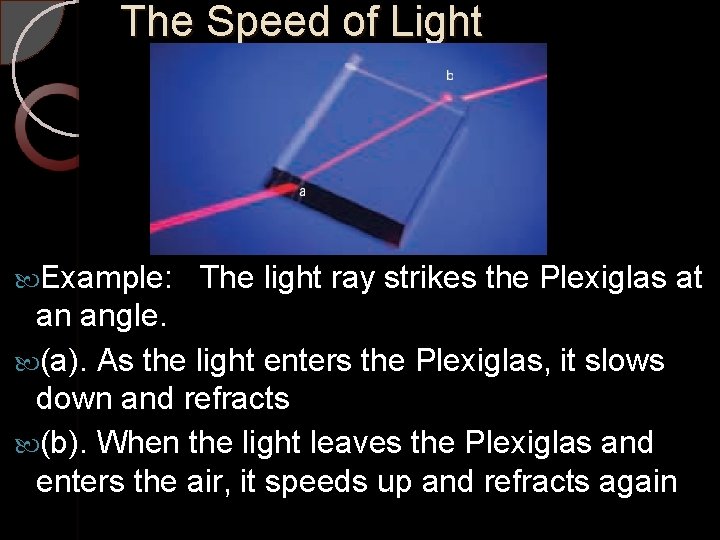 The Speed of Light

b

a

Example: The light ray strikes the Plexiglas at an angle.

(a). As the light enters the Plexiglas, it slows down and refracts

(b). When the light leaves the Plexiglas and enters the air, it speeds up and refracts again